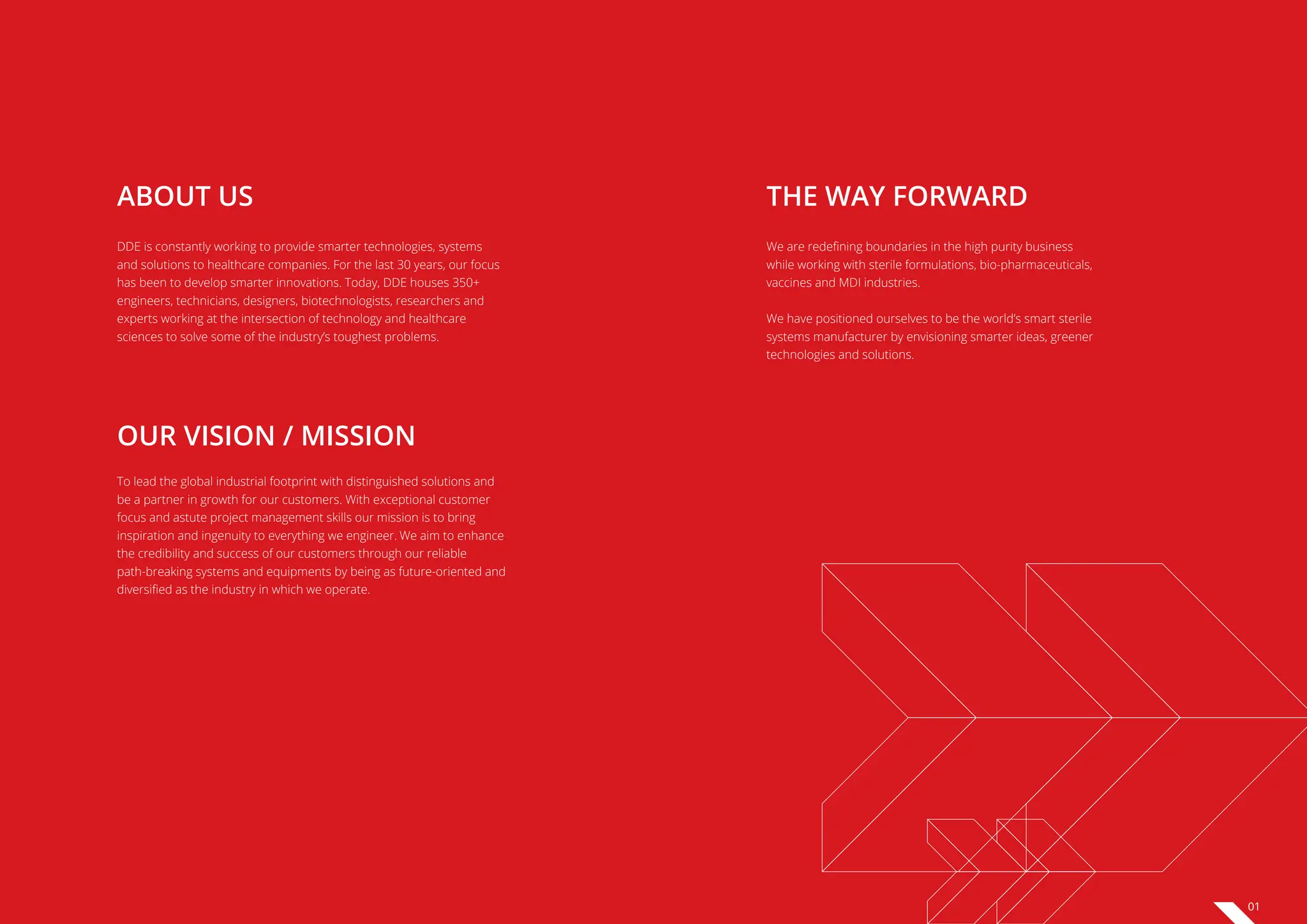 ABOUT US

DDE is constantly working to provide smarter technologies, systems and solutions to healthcare companies. For the last 30 years, our focus has been to develop smarter innovations. Today, DDE houses 350+ engineers, technicians, designers, biotechnologists, researchers and experts working at the intersection of technology and healthcare sciences to solve some of the industry's toughest problems.

OUR VISION / MISSION

To lead the global industrial footprint with distinguished solutions and be a partner in growth for our customers. With exceptional customer focus and astute project management skills our mission is to bring inspiration and ingenuity to everything we engineer. We aim to enhance the credibility and success of our customers through our reliable path-breaking systems and equipments by being as future-oriented and diversified as the industry in which we operate.

THE WAY FORWARD

We are redefining boundaries in the high purity business while working with sterile formulations, bio-pharmaceuticals, vaccines and MDI industries.

We have positioned ourselves to be the world's smart sterile systems manufacturer by envisioning smarter ideas, greener technologies and solutions.

01